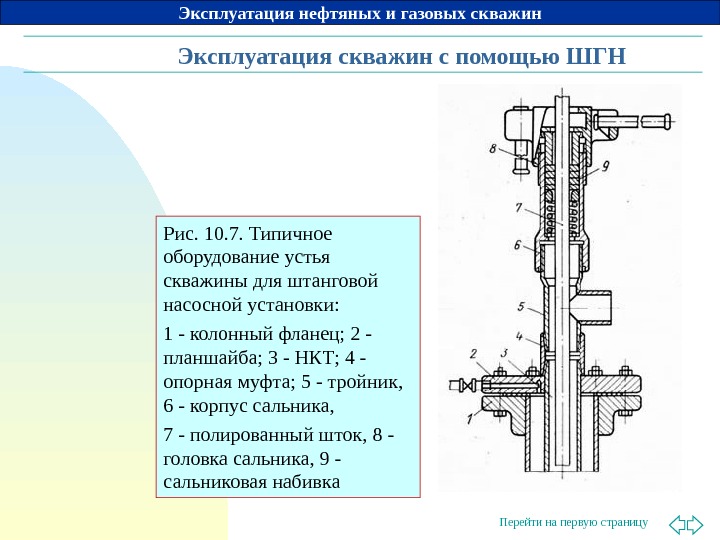 Эксплуатация нефтяных и газовых скважин

Эксплуатация скважин с помощью ШГН

Рис. 10.7. Типичное оборудование устья скважины для штанговой насосной установки:

1 - колонный фланец; 2 - планшайба; 3 - НКТ; 4 - опорная муфта; 5 - тройник, 6 - корпус сальника,

7 - полированный шток, 8 - головка сальника, 9 - сальниковая набивка

8

9

7

6

5

4

2

3

1

Перейти на первую страницу